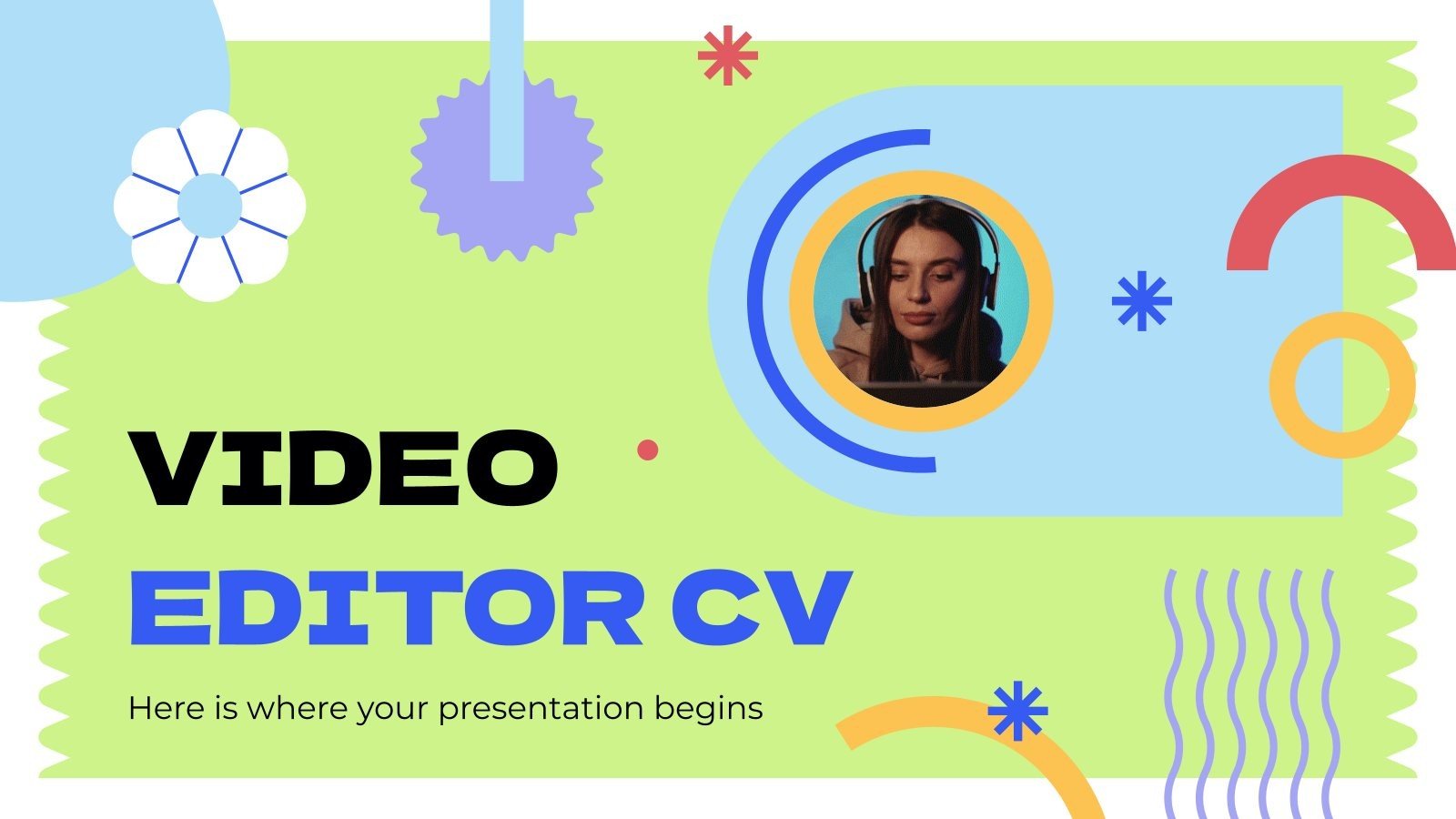 VIDEO
EDITOR CV

Here is where your presentation begins